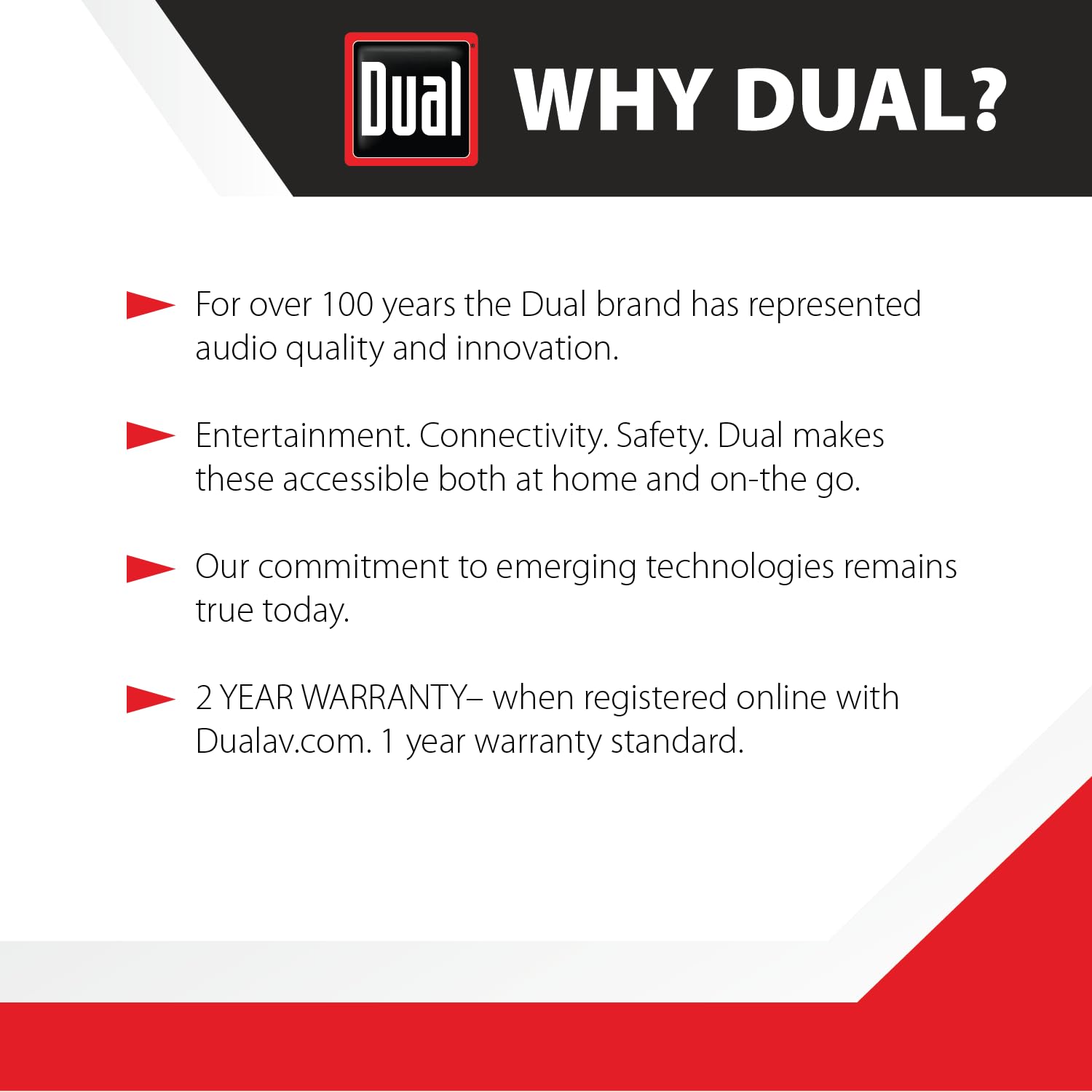 Dual WHY DUAL?

For over 100 years the Dual brand has represented audio quality and innovation.

Entertainment. Connectivity. Safety. Dual makes these accessible both at home and on-the go.

Our commitment to emerging technologies remains true today.

2 YEAR WARRANTY– when registered online with Dualav.com. 1 year warranty standard.